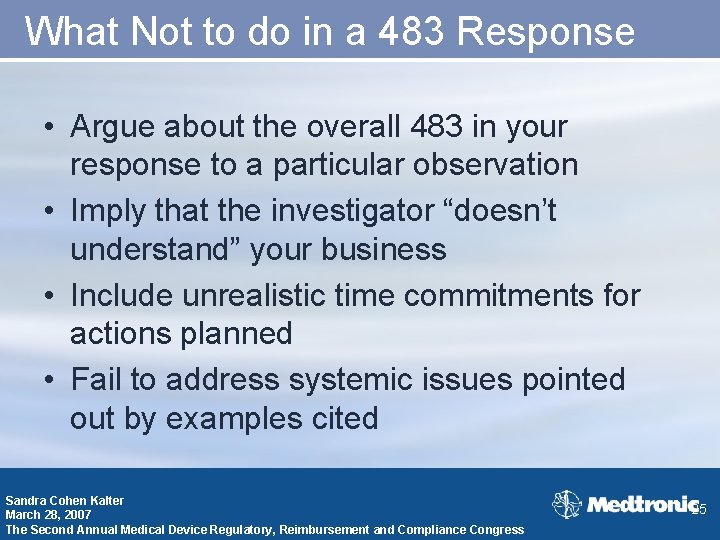 What Not to do in a 483 Response

• Argue about the overall 483 in your response to a particular observation

• Imply that the investigator “doesn’t understand” your business

• Include unrealistic time commitments for actions planned

• Fail to address systemic issues pointed out by examples cited

Sandra Cohen Kalter
March 28, 2007
The Second Annual Medical Device Regulatory, Reimbursement and Compliance Congress

Medtronic

25